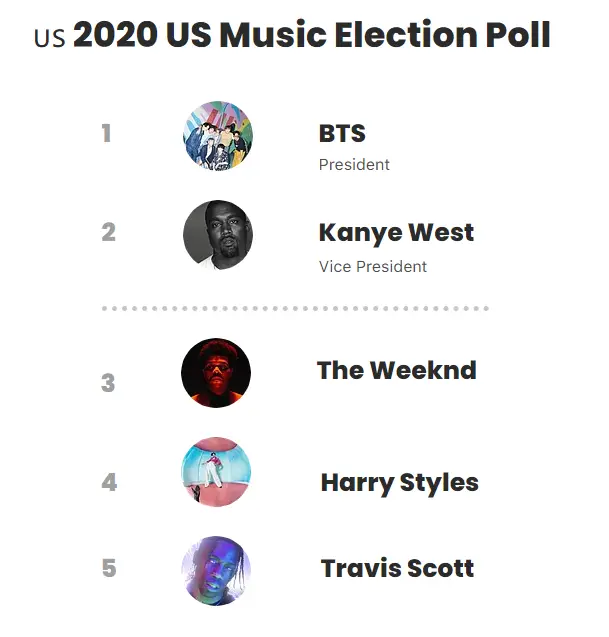 US 2020 US Music Election Poll

1 BTS
President

2 Kanye West
Vice President

3 The Weeknd

4 Harry Styles

5 Travis Scott